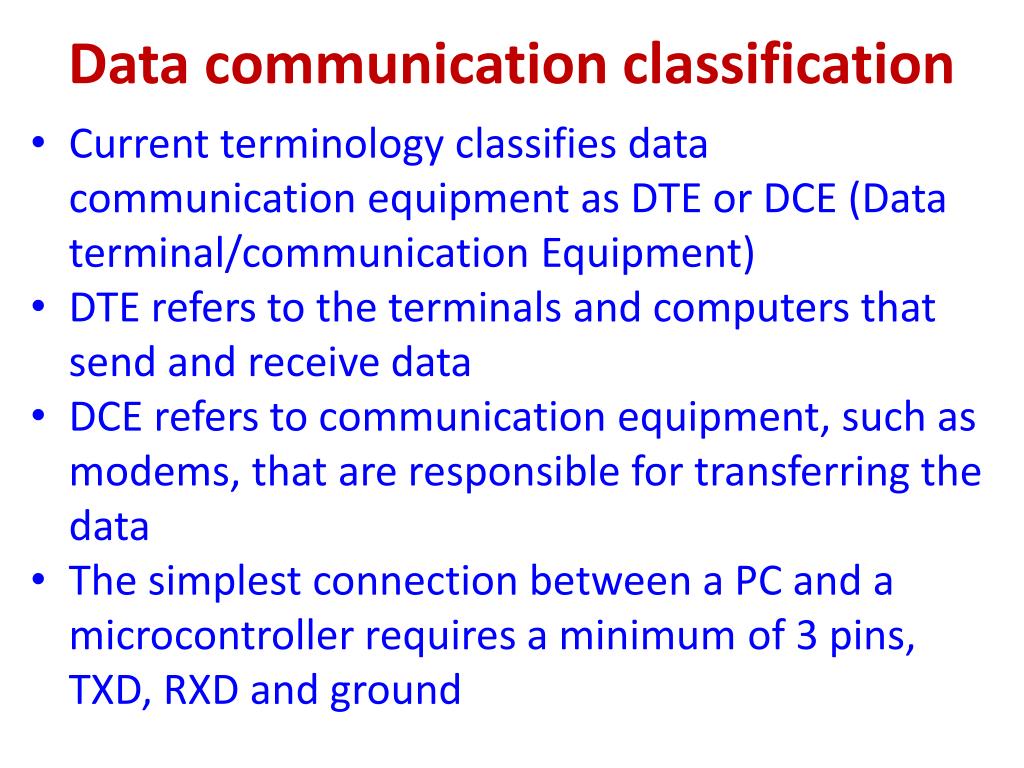 Data communication classification

• Current terminology classifies data communication equipment as DTE or DCE (Data terminal/communication Equipment)
• DTE refers to the terminals and computers that send and receive data
• DCE refers to communication equipment, such as modems, that are responsible for transferring the data
• The simplest connection between a PC and a microcontroller requires a minimum of 3 pins, TXD, RXD and ground